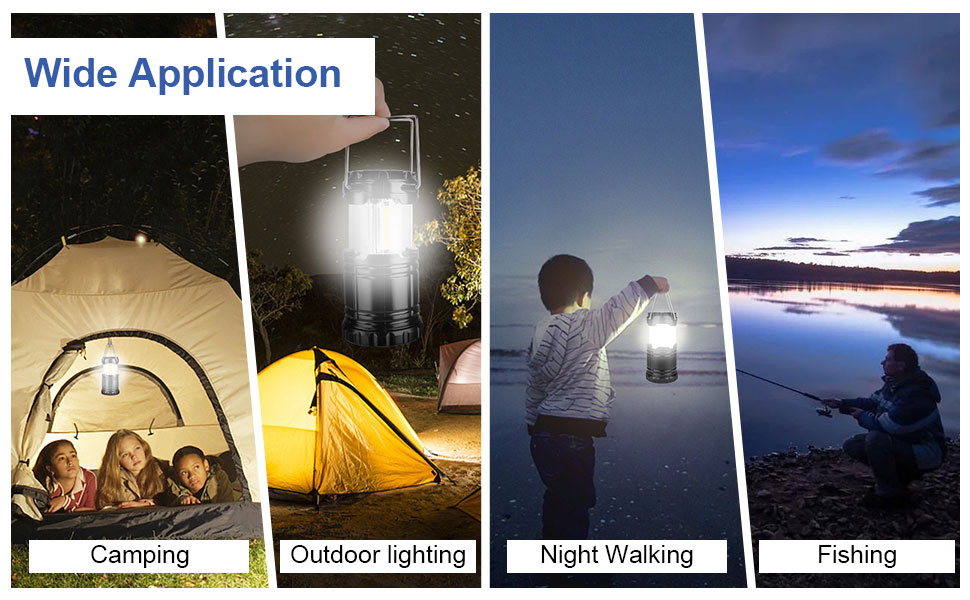 Wide Application

Camping

Outdoor lighting

Night Walking

Fishing